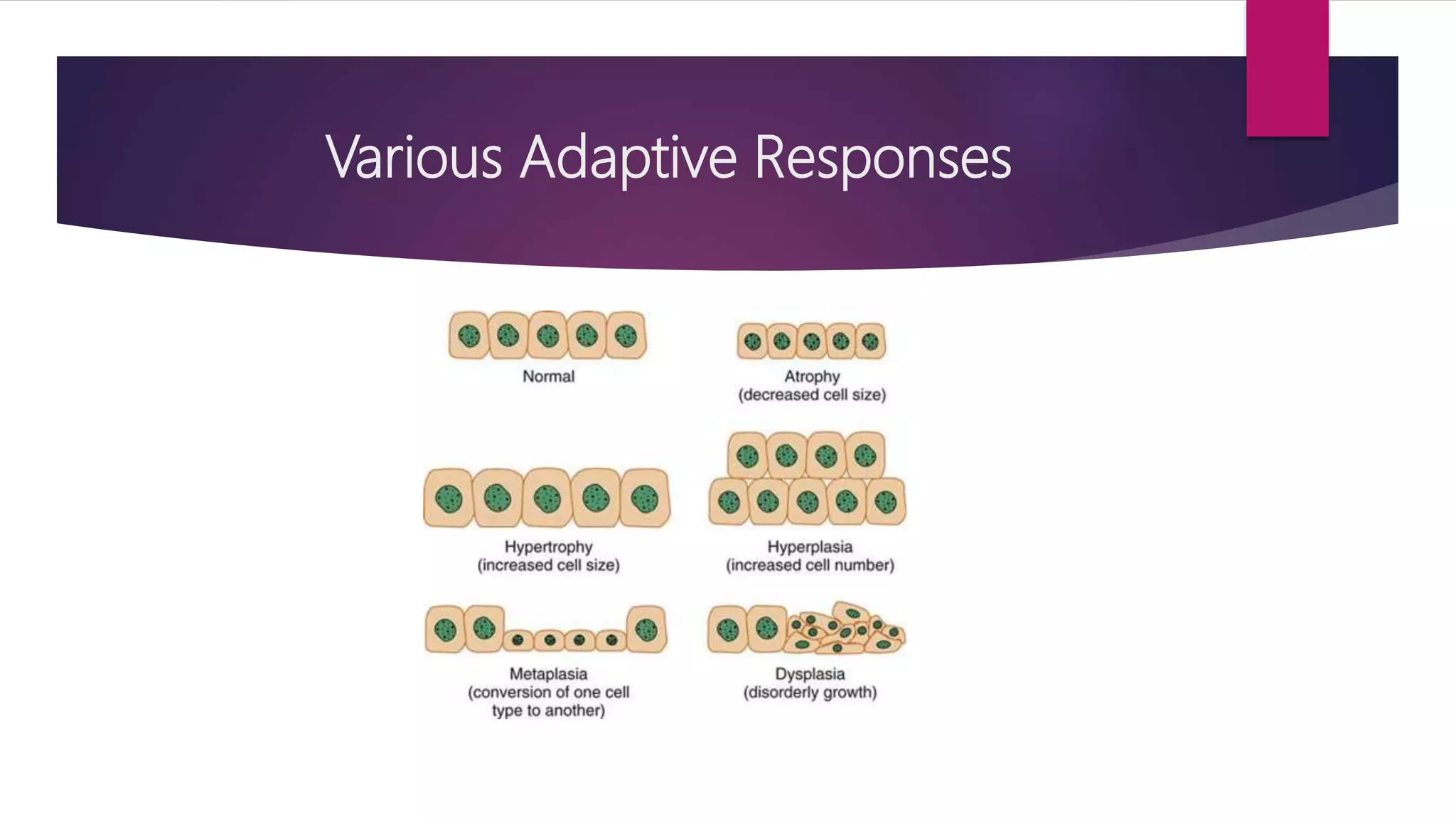 Various Adaptive Responses

Normal

Atrophy
(decreased cell size)

Hypertrophy
(increased cell size)

Hyperplasia
(increased cell number)

Metaplasia
(conversion of one cell type to another)

Dysplasia
(disorderly growth)